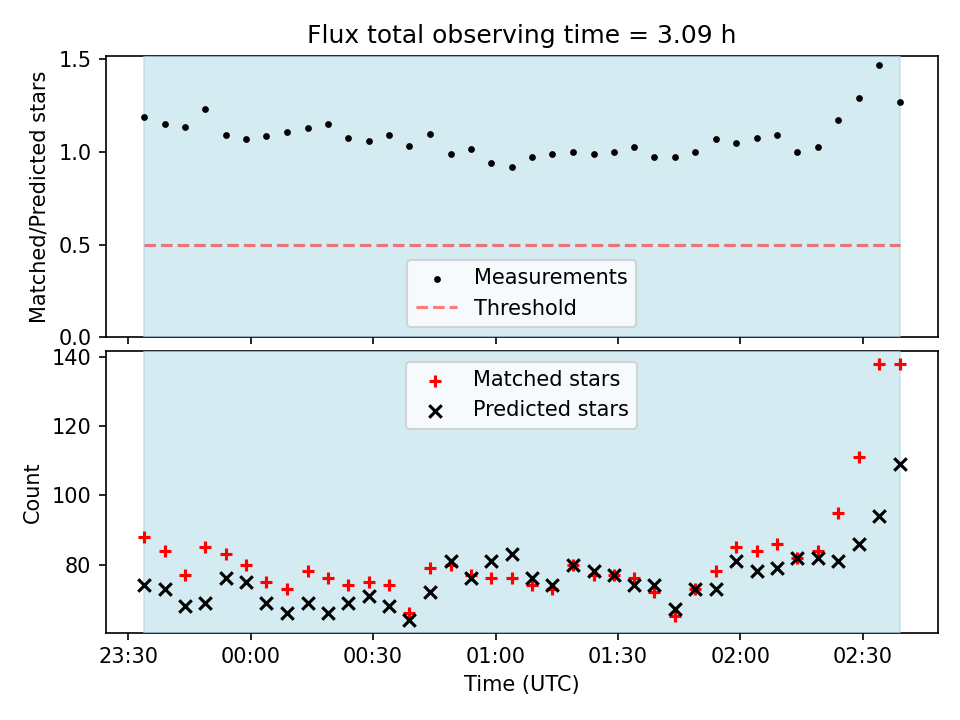 Flux total observing time = 3.09 h

Matched/Predicted stars

1.5
1.0
0.5
0.0

Measurements
Threshold

Count

140
120
100
80

Matched stars
Predicted stars

23:30
00:00
00:30
01:00
01:30
02:00
02:30

Time (UTC)